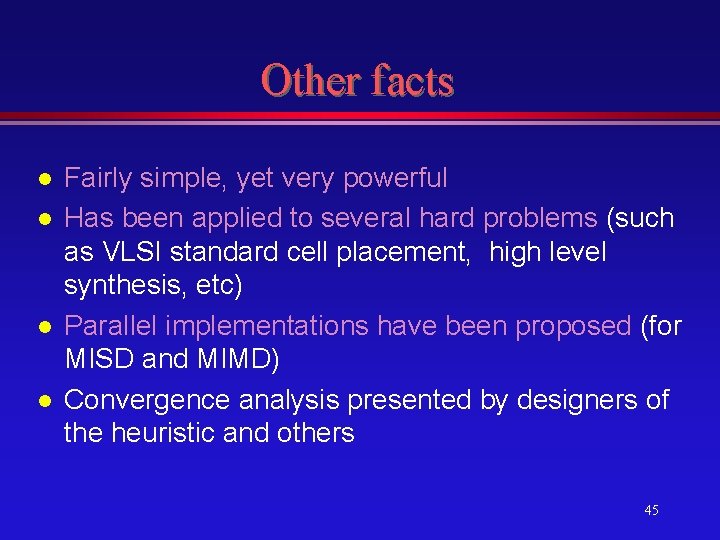 Other facts

- Fairly simple, yet very powerful
- Has been applied to several hard problems (such as VLSI standard cell placement, high level synthesis, etc)
- Parallel implementations have been proposed (for MISD and MIMD)
- Convergence analysis presented by designers of the heuristic and others

45